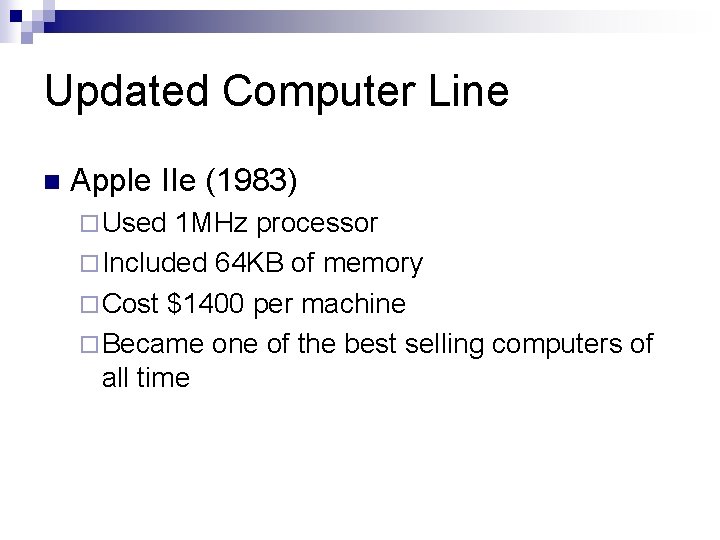 Updated Computer Line

Apple IIe (1983)

Used 1MHz processor

Included 64KB of memory

Cost \$1400 per machine

Became one of the best selling computers of all time